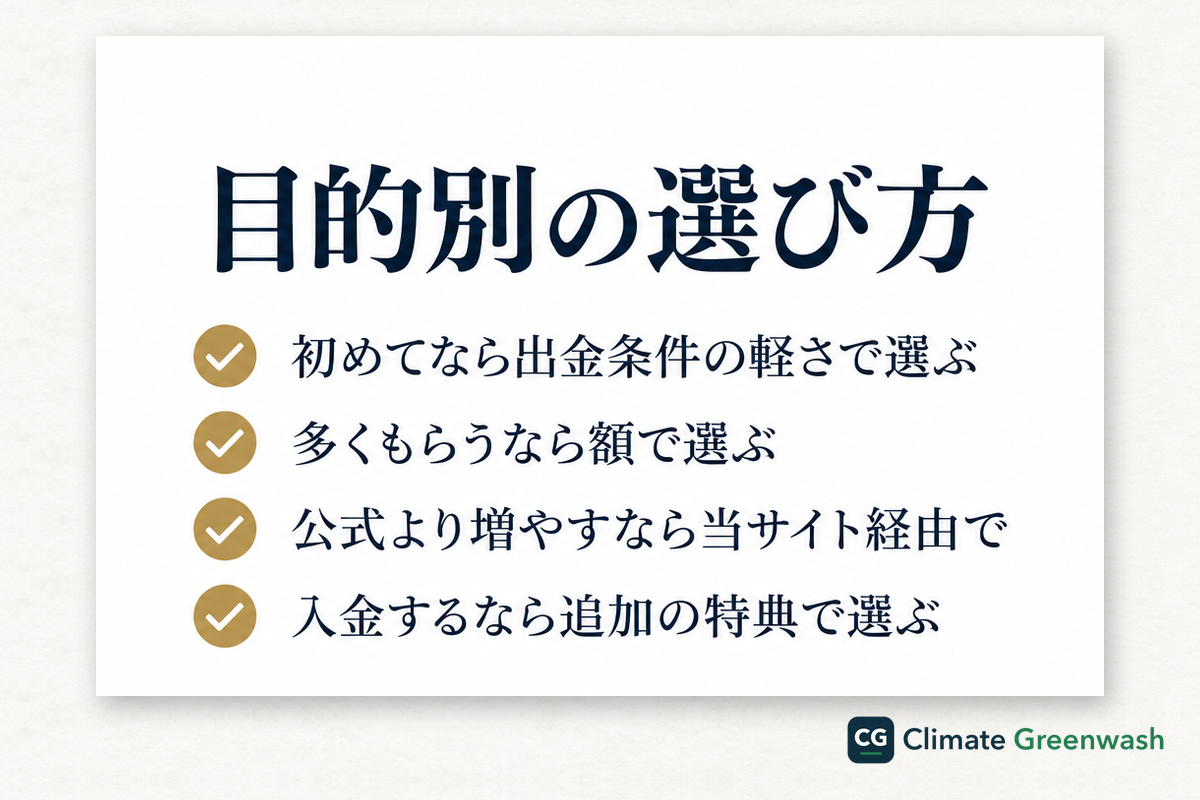 目的別の選び方

初めてなら出金条件の軽さで選ぶ

多くもらうなら額で選ぶ

公式より増やすなら当サイト経由で

入金するなら追加の特典で選ぶ

CG Climate Greenwash